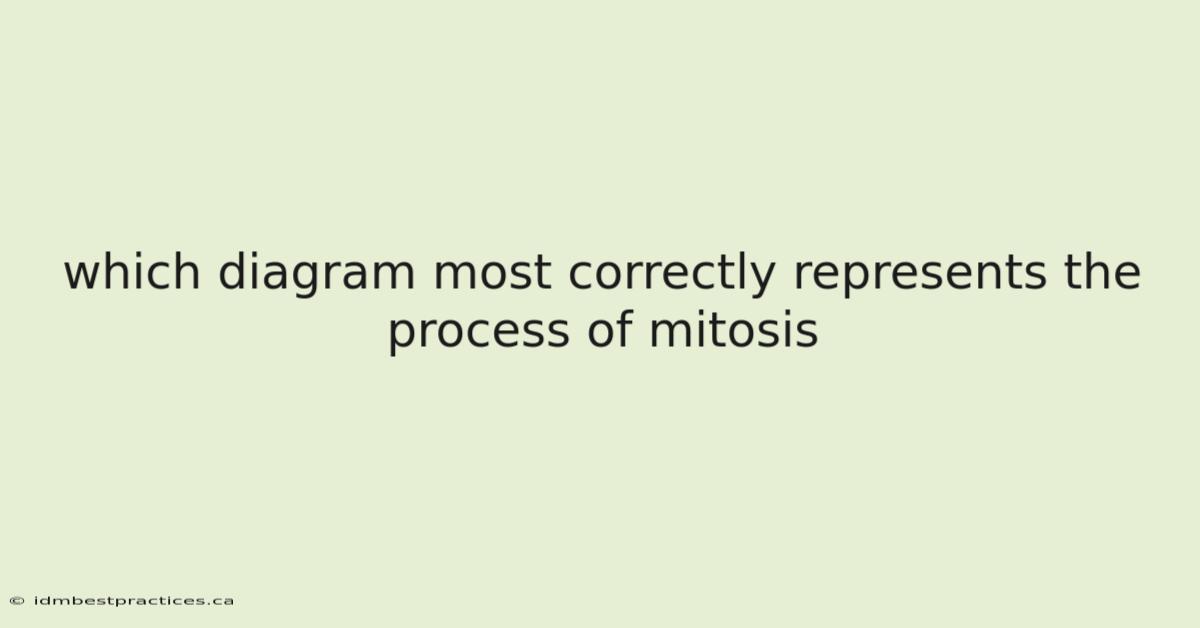 which diagram most correctly represents the process of mitosis

© idmbestpractices.ca